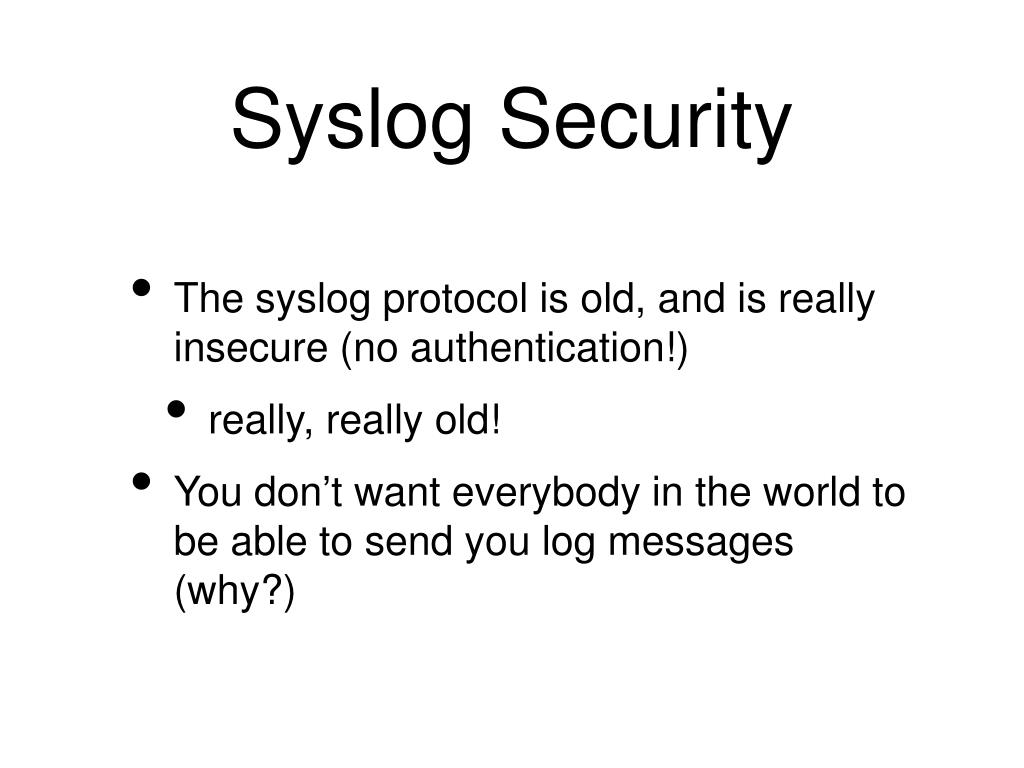 Syslog Security

• The syslog protocol is old, and is really insecure (no authentication!)
  • really, really old!
• You don’t want everybody in the world to be able to send you log messages (why?)